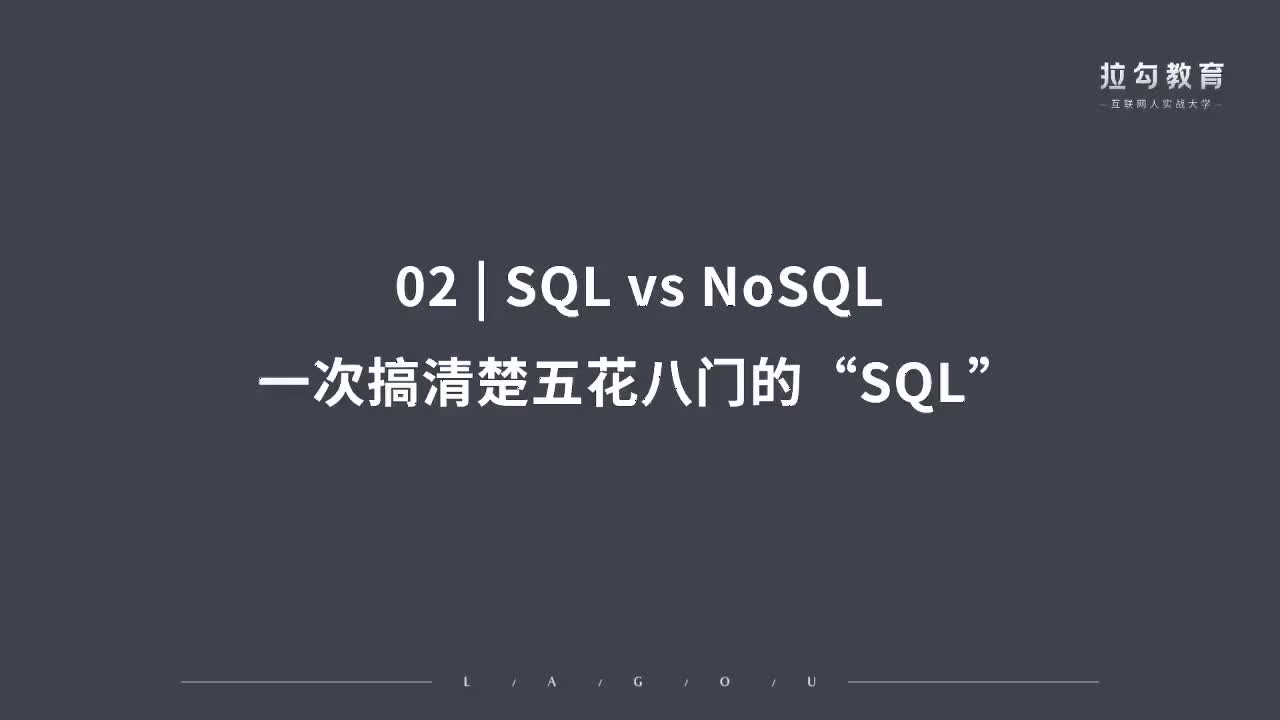 拉勾教育
– 互联网人实战大学 –

02 | SQL vs NoSQL
一次搞清楚五花八门的“SQL”

L / A / G / O / U